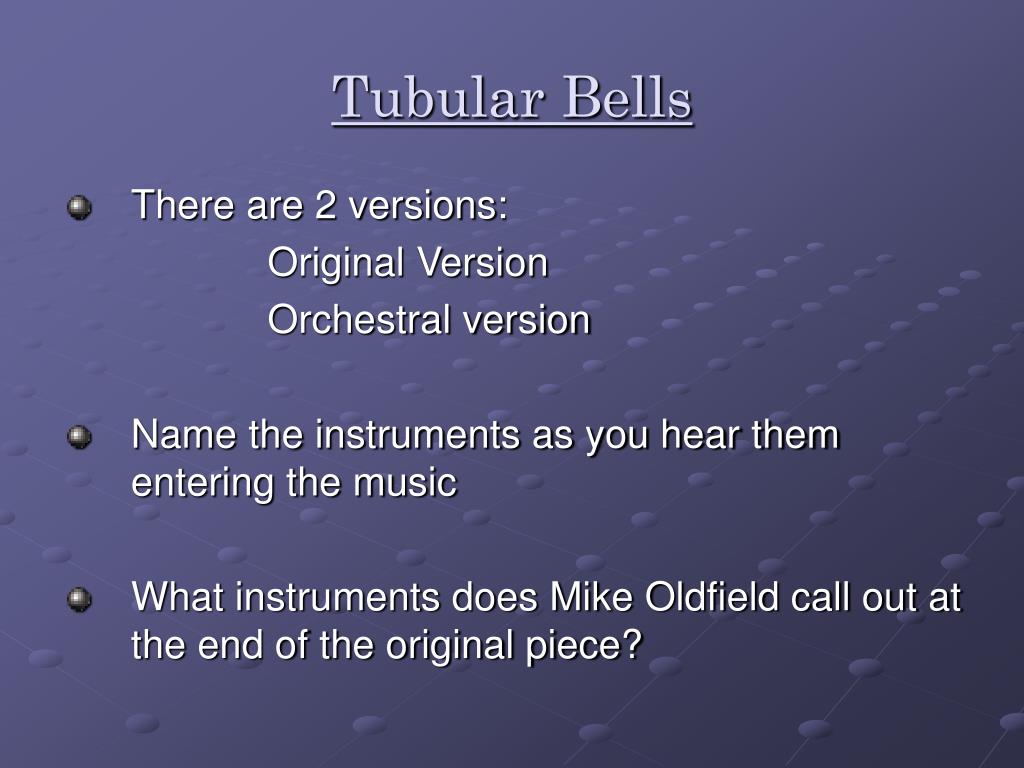 Tubular Bells

There are 2 versions:
Original Version
Orchestral version

Name the instruments as you hear them entering the music

What instruments does Mike Oldfield call out at the end of the original piece?